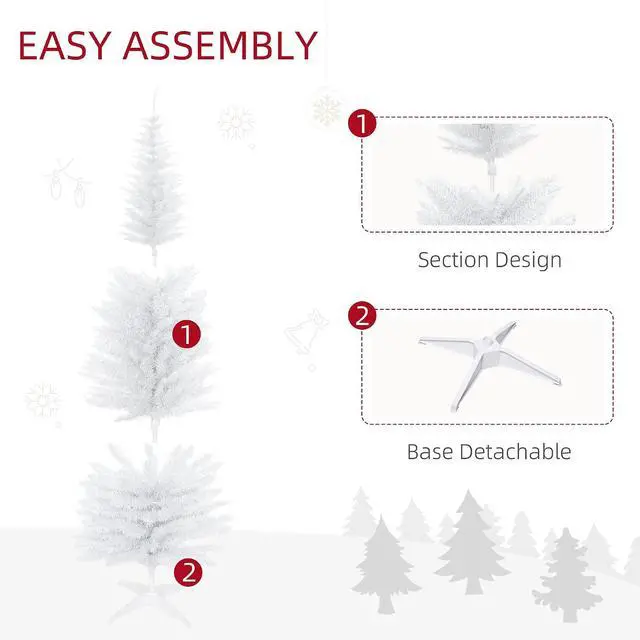 EASY ASSEMBLY

1

2

1

Section Design

2

Base Detachable